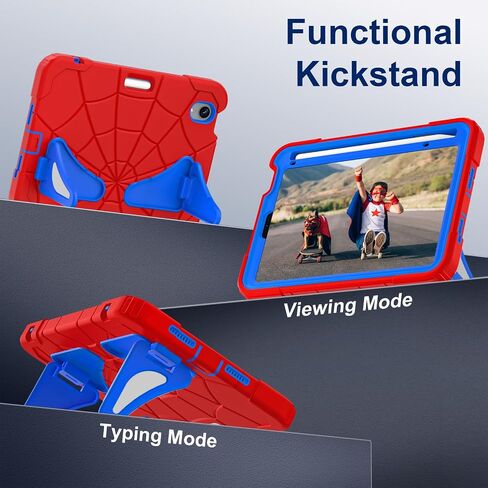 Functional Kickstand

Viewing Mode

Typing Mode